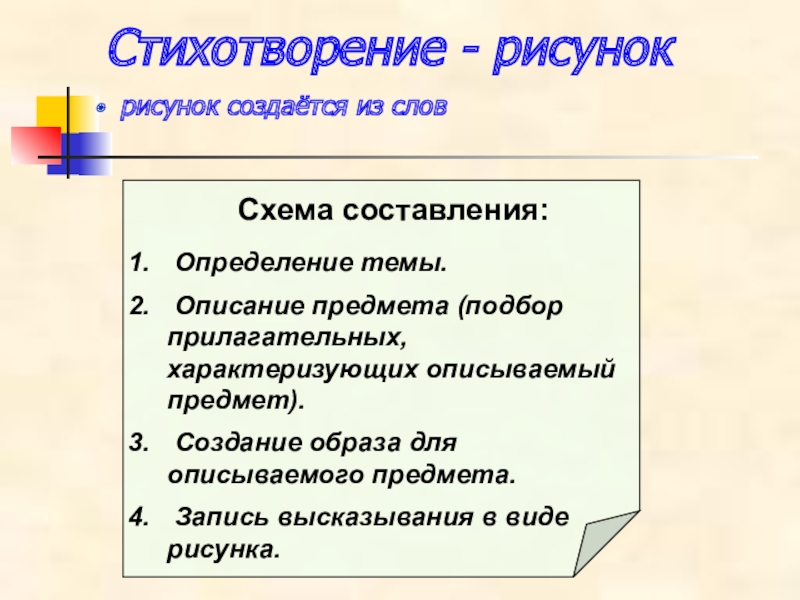 Стихотворение - рисунок

• рисунок создаётся из слов

Схема составления:

1. Определение темы.

2. Описание предмета (подбор прилагательных, характеризующих описываемый предмет).

3. Создание образа для описываемого предмета.

4. Запись высказывания в виде рисунка.